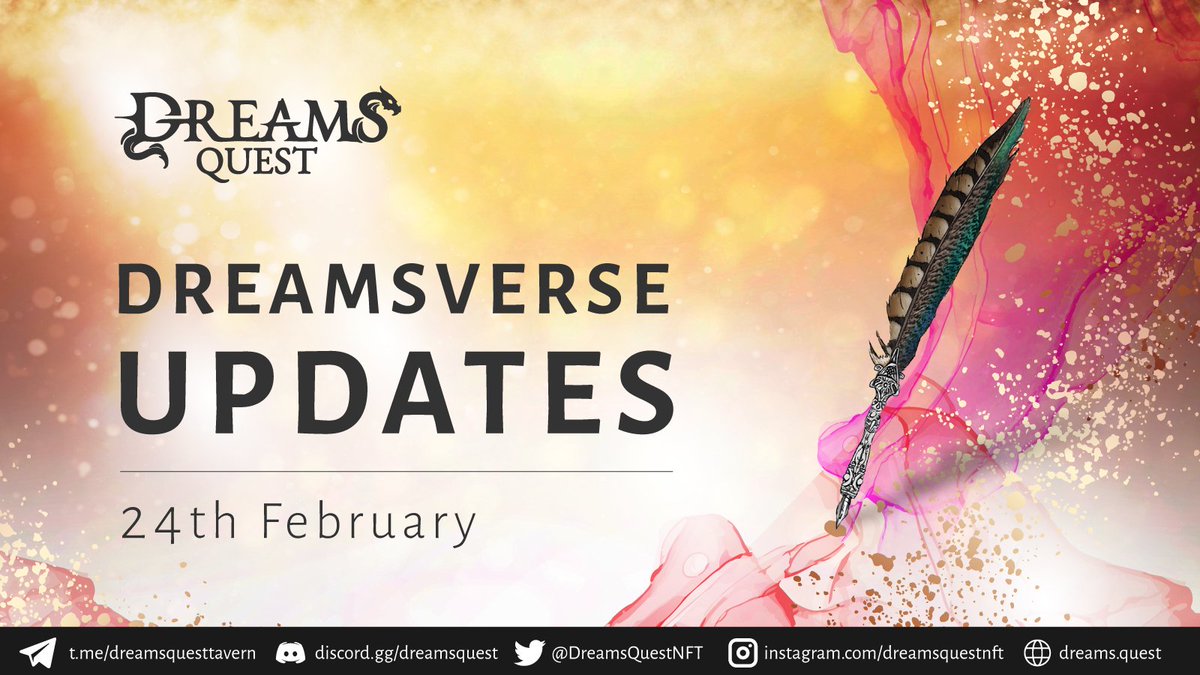 DREAMS QUEST

DREAMSVERSE UPDATES

24th February

t.me/dreamsquesttavern discord.gg/dreamsquest @DreamsQuestNFT instagram.com/dreamsquestnft dreams.quest